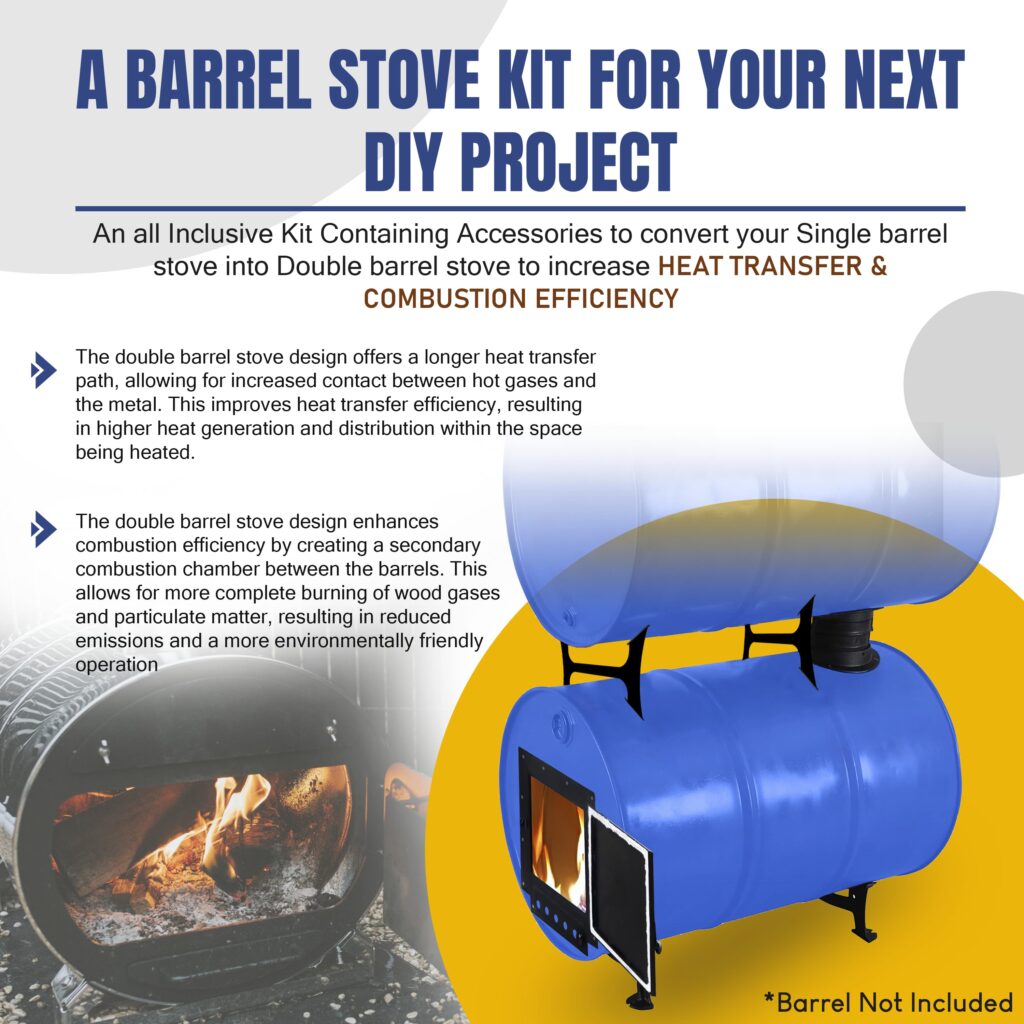 A BARREL STOVE KIT FOR YOUR NEXT DIY PROJECT

An all Inclusive Kit Containing Accessories to convert your Single barrel stove into Double barrel stove to increase HEAT TRANSFER & COMBUSTION EFFICIENCY

The double barrel stove design offers a longer heat transfer path, allowing for increased contact between hot gases and the metal. This improves heat transfer efficiency, resulting in higher heat generation and distribution within the space being heated.

The double barrel stove design enhances combustion efficiency by creating a secondary combustion chamber between the barrels. This allows for more complete burning of wood gases and particulate matter, resulting in reduced emissions and a more environmentally friendly operation

*Barrel Not Included